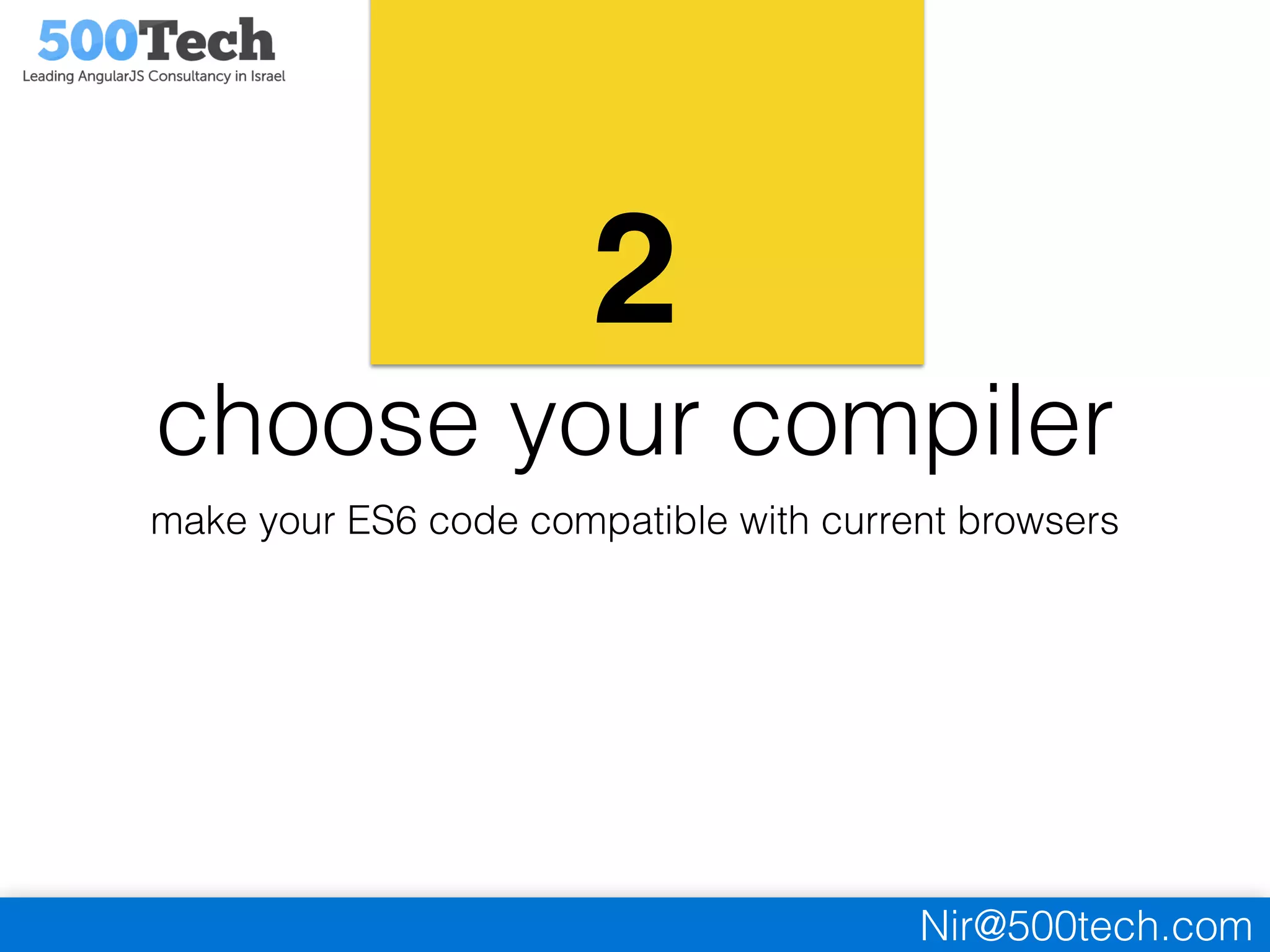 500Tech
Leading AngularJS Consultancy in Israel

2

choose your compiler

make your ES6 code compatible with current browsers

Nir@500tech.com